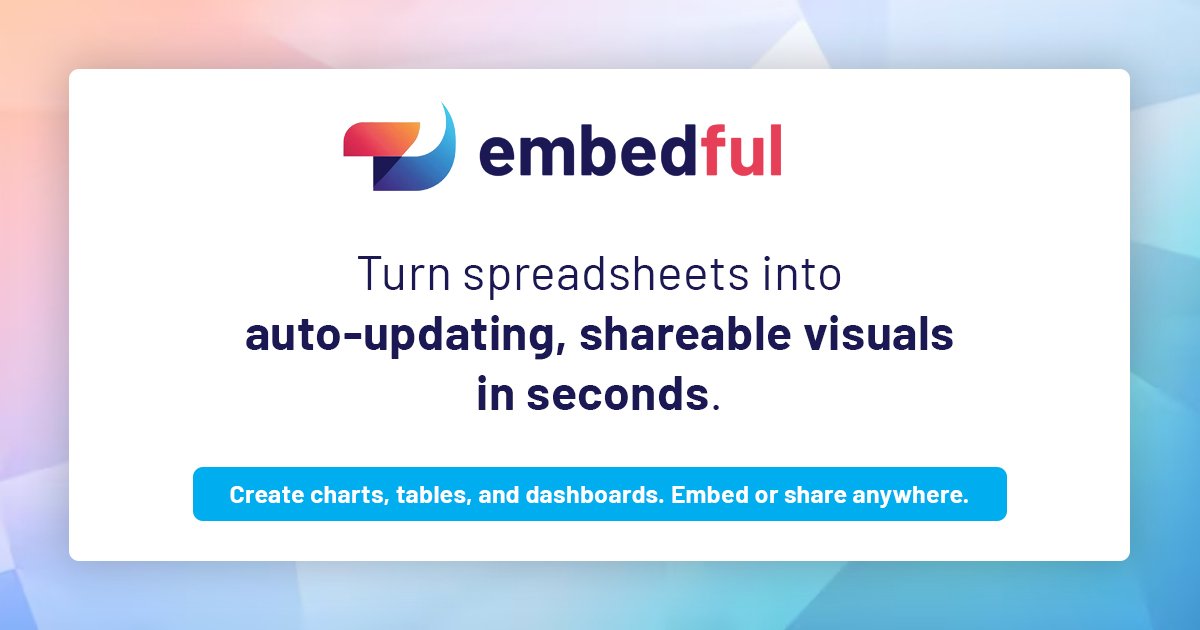 embedful

Turn spreadsheets into auto-updating, shareable visuals in seconds.

Create charts, tables, and dashboards. Embed or share anywhere.